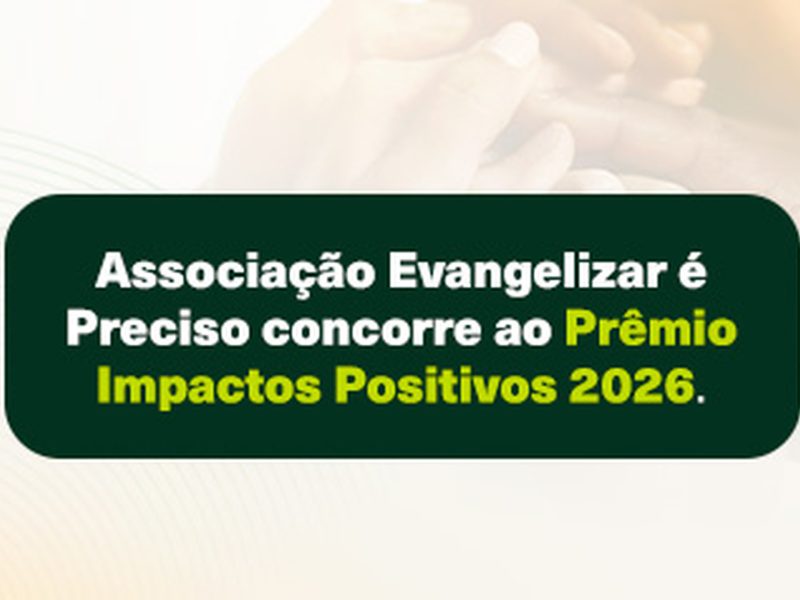 Associação Evangelizar é Preciso concorre ao Prêmio Impactos Positivos 2026.